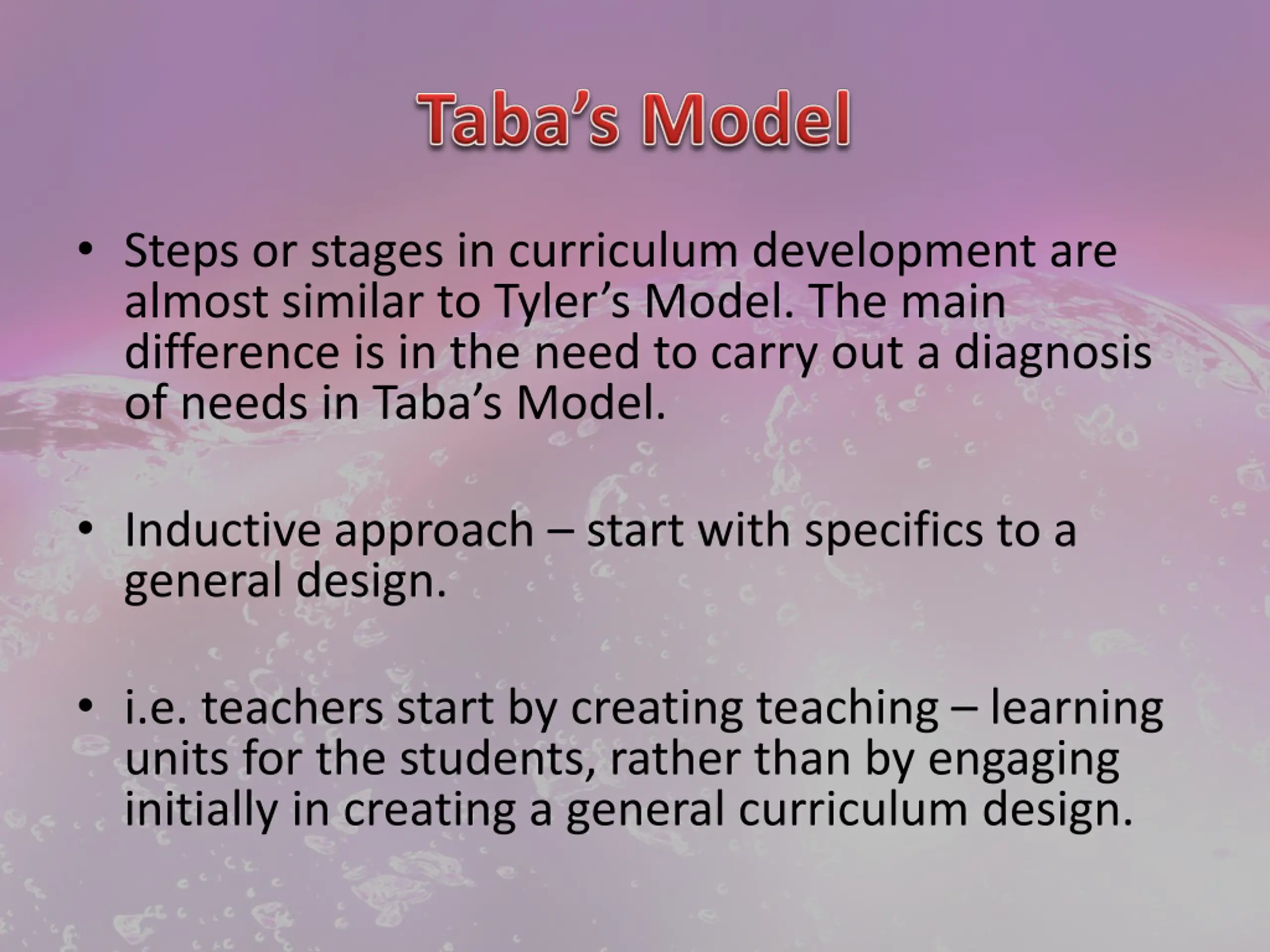 Taba’s Model

• Steps or stages in curriculum development are almost similar to Tyler’s Model. The main difference is in the need to carry out a diagnosis of needs in Taba’s Model.

• Inductive approach – start with specifics to a general design.

• i.e. teachers start by creating teaching – learning units for the students, rather than by engaging initially in creating a general curriculum design.